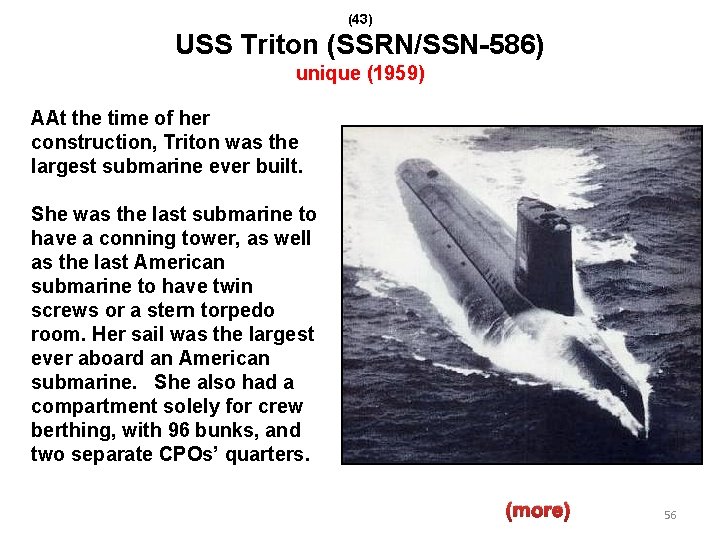 (43)
USS Triton (SSRN/SSN-586)
unique (1959)

AAt the time of her construction, Triton was the largest submarine ever built.

She was the last submarine to have a conning tower, as well as the last American submarine to have twin screws or a stern torpedo room. Her sail was the largest ever aboard an American submarine. She also had a compartment solely for crew berthing, with 96 bunks, and two separate CPOs' quarters.

(more)

56